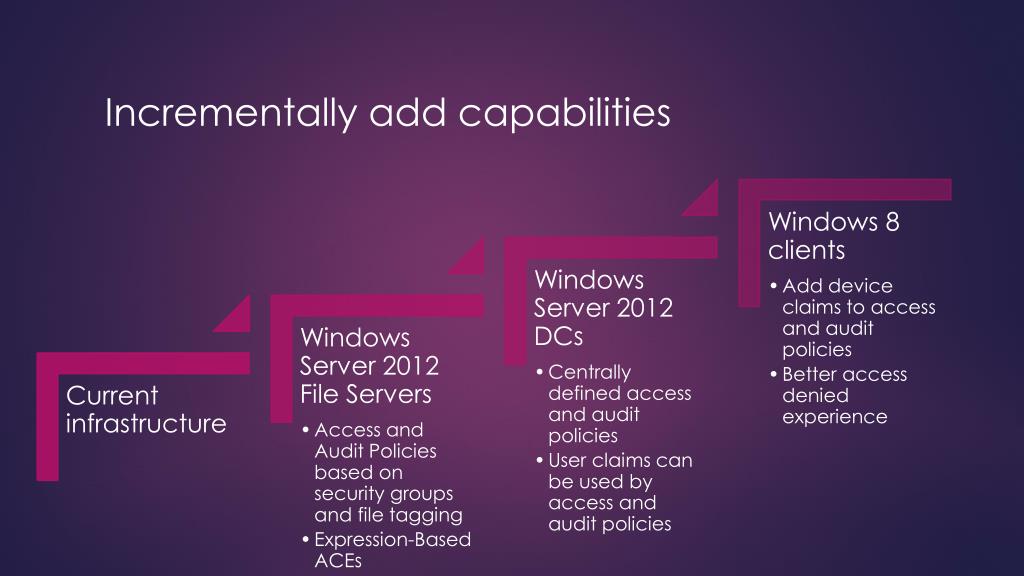 Incrementally add capabilities

Current infrastructure

Windows Server 2012 File Servers

• Access and Audit Policies based on security groups and file tagging
• Expression-Based ACEs

Windows Server 2012 DCs

• Centrally defined access and audit policies
• User claims can be used by access and audit policies

Windows 8 clients

• Add device claims to access and audit policies
• Better access denied experience